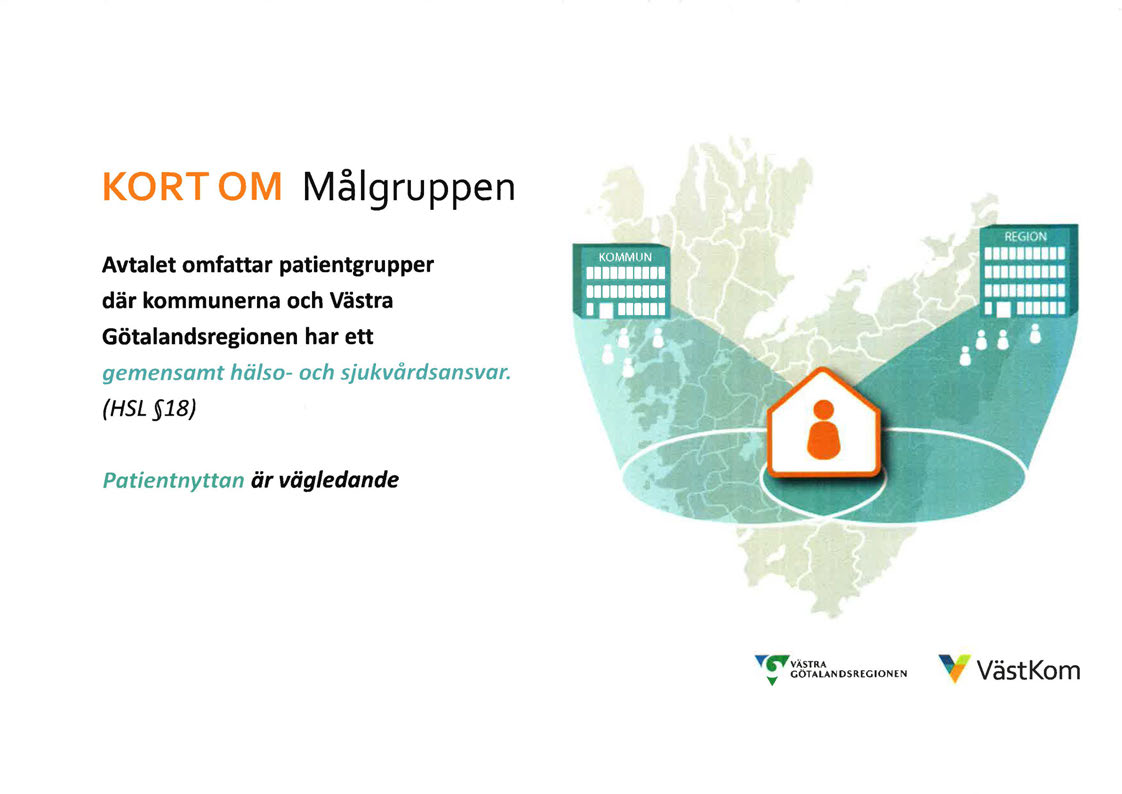 KORT OM Målgruppen

Avtalet omfattar patientgrupper där kommunerna och Västra Götalandsregionen har ett gemensamt hälso- och sjukvårdsansvar. (HSL §18)

Patientnyttan är vägledande

KOMMUN

REGION

VÄSTRA GÖTALANDSREGIONEN

VästKom